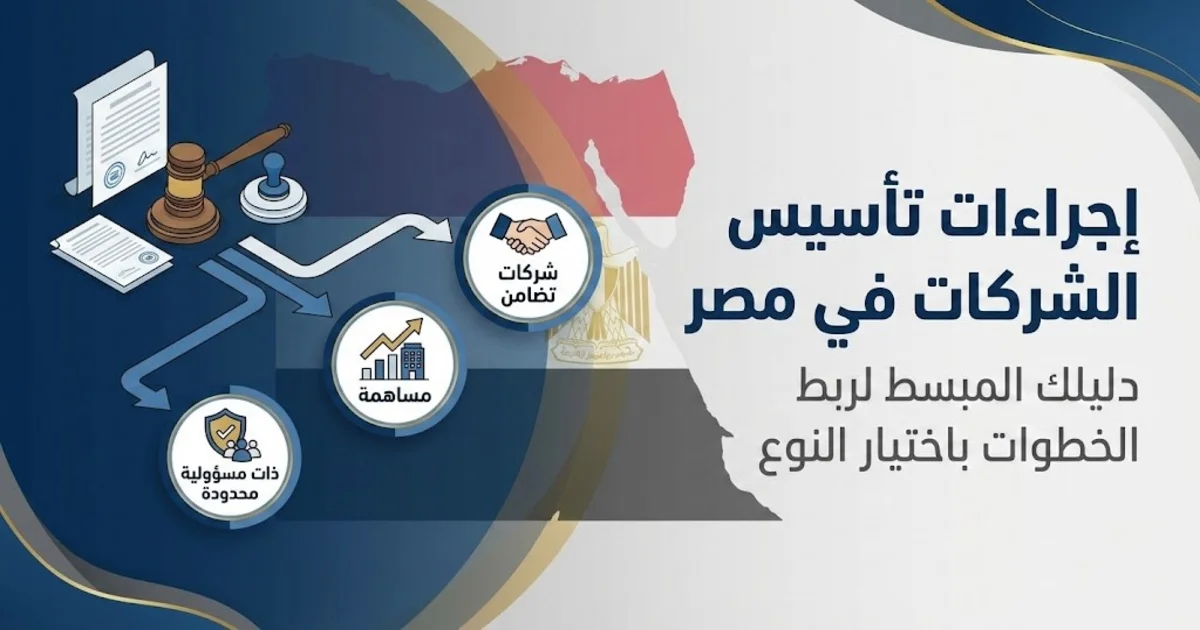 إجراءات تأسيس الشركات في مصر

دليلك المبسط لربط الخطوات باختيار النوع

شركات تضامن

مساهمة

ذات مسؤولية محدودة